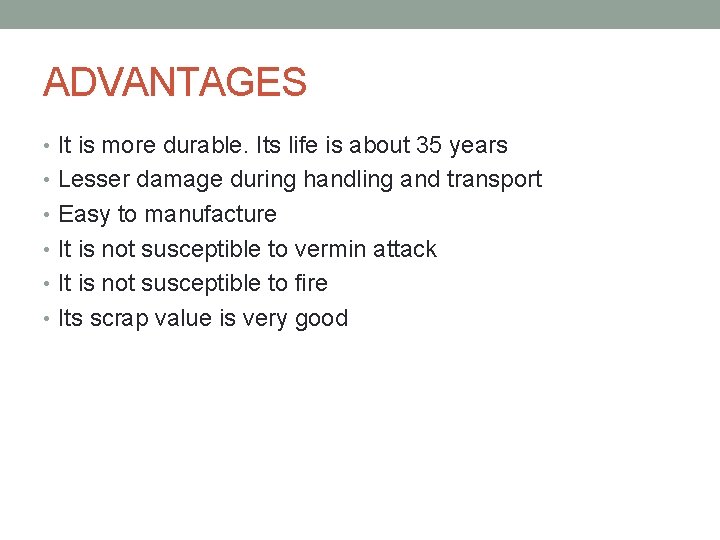 ADVANTAGES

• It is more durable. Its life is about 35 years
• Lesser damage during handling and transport
• Easy to manufacture
• It is not susceptible to vermin attack
• It is not susceptible to fire
• Its scrap value is very good